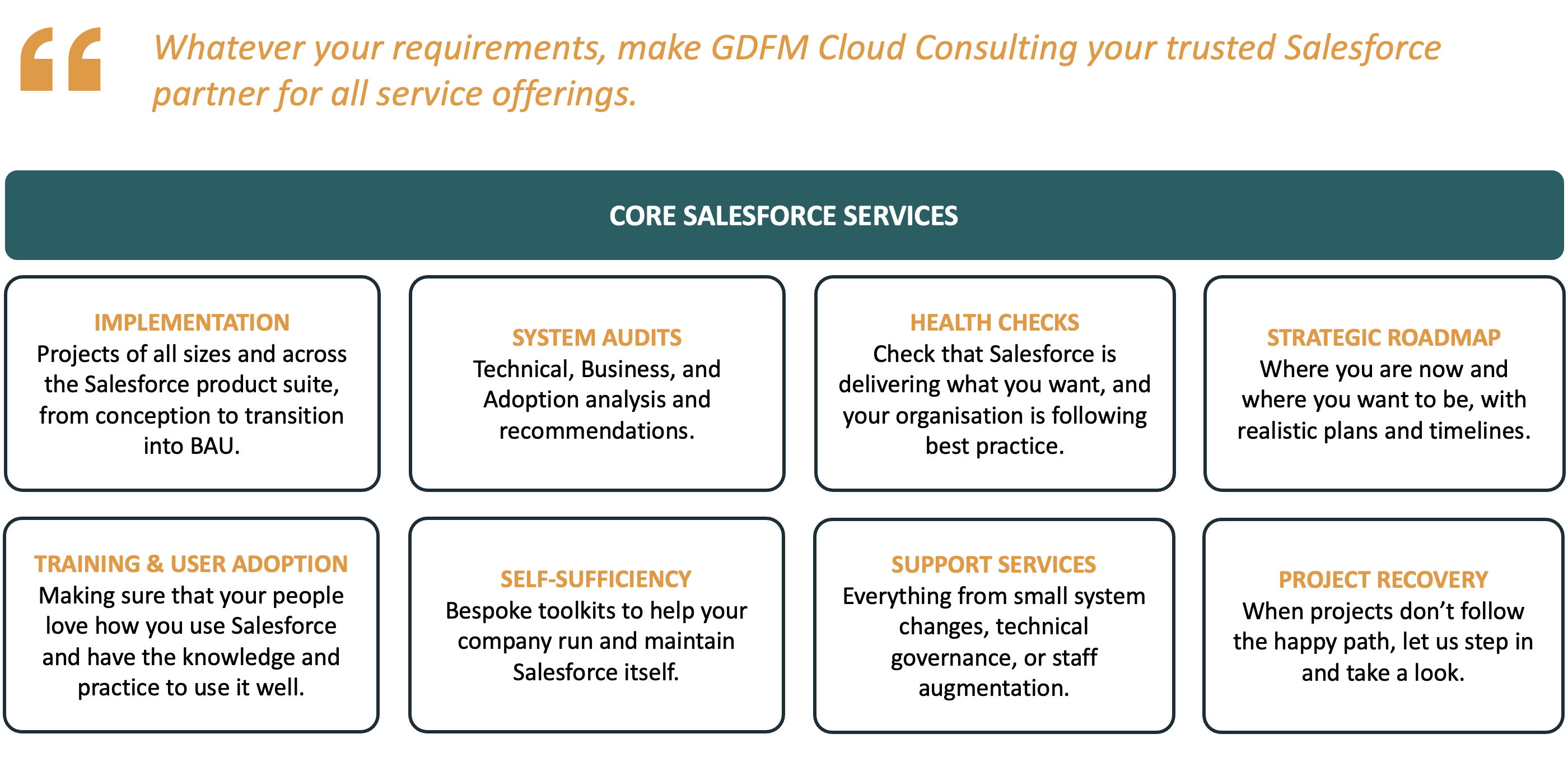 “

Whatever your requirements, make GDFM Cloud Consulting your trusted Salesforce partner for all service offerings.

CORE SALESFORCE SERVICES

IMPLEMENTATION
Projects of all sizes and across the Salesforce product suite, from conception to transition into BAU.

SYSTEM AUDITS
Technical, Business, and Adoption analysis and recommendations.

HEALTH CHECKS
Check that Salesforce is delivering what you want, and your organisation is following best practice.

STRATEGIC ROADMAP
Where you are now and where you want to be, with realistic plans and timelines.

TRAINING & USER ADOPTION
Making sure that your people love how you use Salesforce and have the knowledge and practice to use it well.

SELF-SUFFICIENCY
Bespoke toolkits to help your company run and maintain Salesforce itself.

SUPPORT SERVICES
Everything from small system changes, technical governance, or staff augmentation.

PROJECT RECOVERY
When projects don’t follow the happy path, let us step in and take a look.